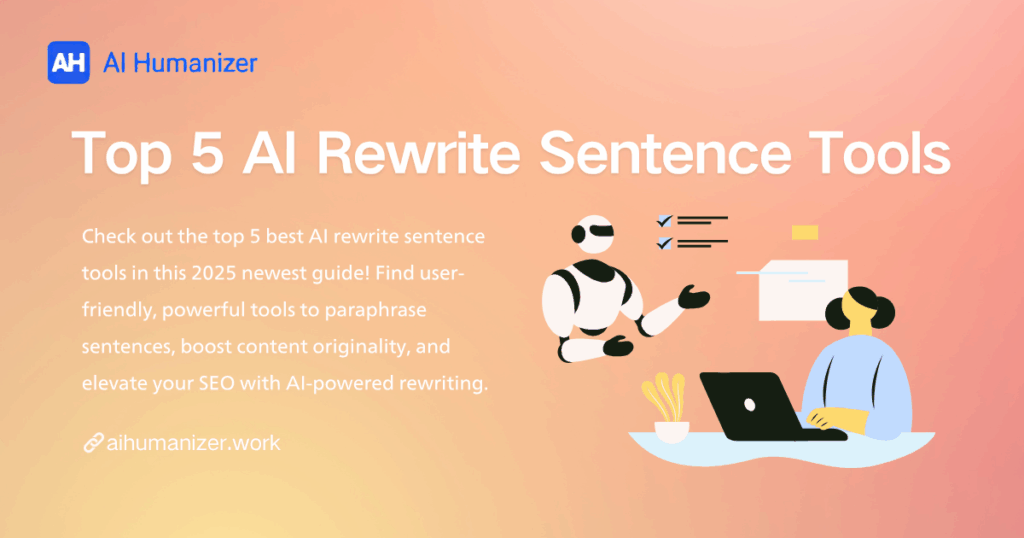 AH AI Humanizer

Top 5 AI Rewrite Sentence Tools

Check out the top 5 best AI rewrite sentence tools in this 2025 newest guide! Find user-friendly, powerful tools to paraphrase sentences, boost content originality, and elevate your SEO with AI-powered rewriting.

aihumanizer.work